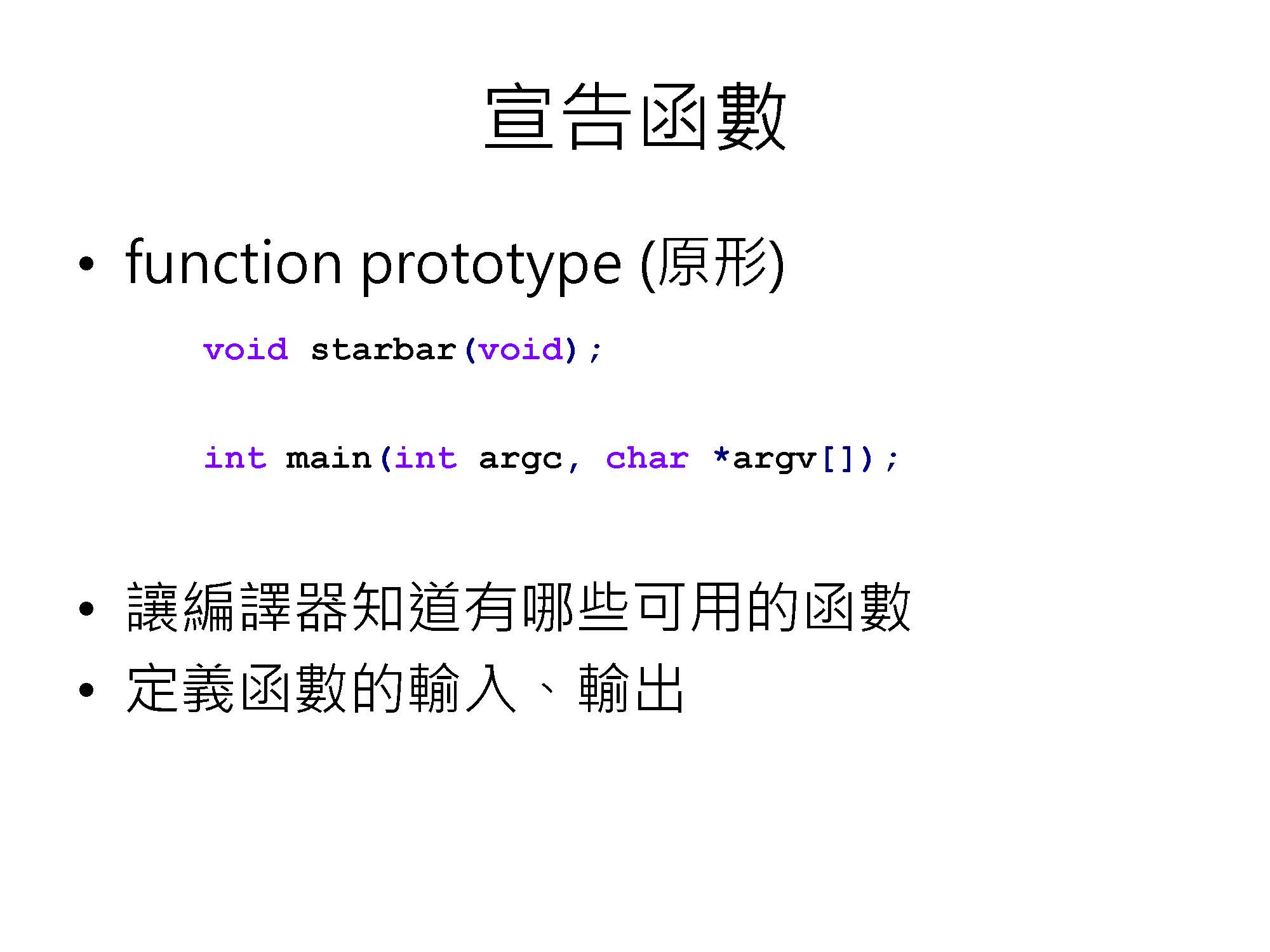 宣告函數

• function prototype (原形)

void starbar(void);

int main(int argc, char *argv[]);

• 讓編譯器知道有哪些可用的函數
• 定義函數的輸入、輸出